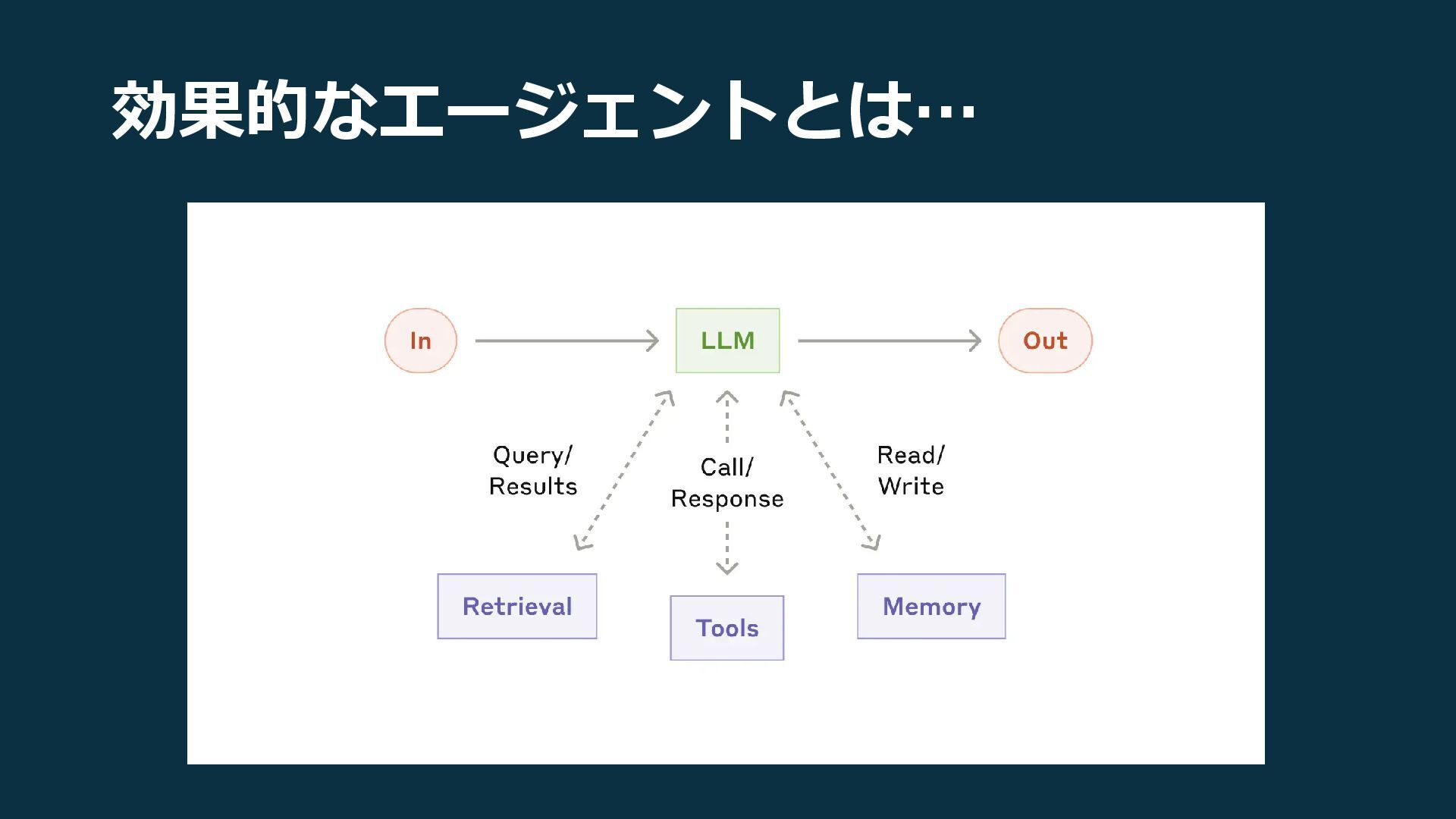 効果的なエージェントとは…

In

LLM

Out

Query/
Results

Call/
Response

Read/
Write

Retrieval

Tools

Memory